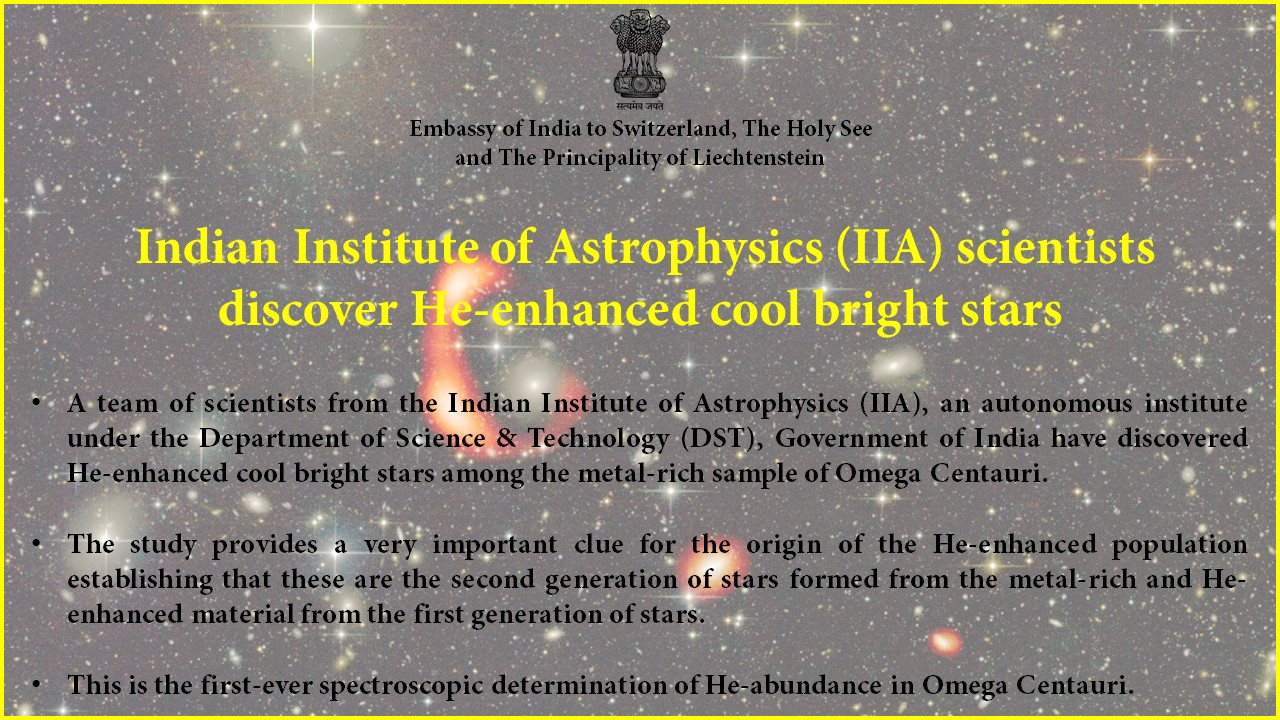 सत्यमेव जयते

Embassy of India to Switzerland, The Holy See and The Principality of Liechtenstein

Indian Institute of Astrophysics (IIA) scientists discover He-enhanced cool bright stars

• A team of scientists from the Indian Institute of Astrophysics (IIA), an autonomous institute under the Department of Science & Technology (DST), Government of India have discovered He-enhanced cool bright stars among the metal-rich sample of Omega Centauri.

• The study provides a very important clue for the origin of the He-enhanced population establishing that these are the second generation of stars formed from the metal-rich and He-enhanced material from the first generation of stars.

• This is the first-ever spectroscopic determination of He-abundance in Omega Centauri.